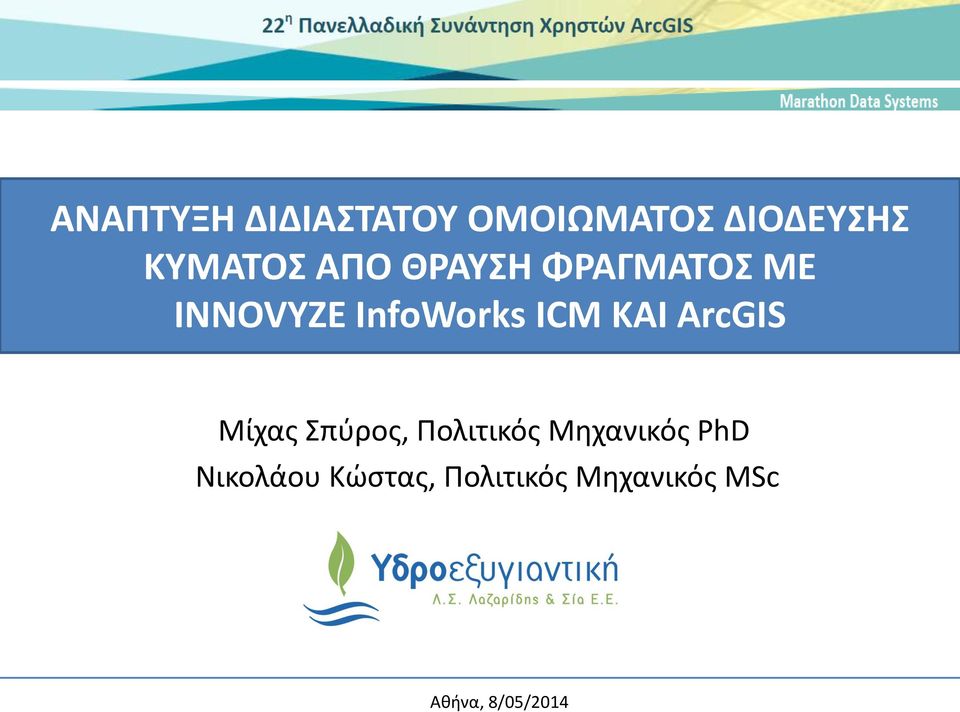 22η Πανελλαδική Συνάντηση Χρηστών ArcGIS

Marathon Data Systems

ΑΝΑΠΤΥΞΗ ΔΙΔΙΑΣΤΑΤΟΥ ΟΜΟΙΩΜΑΤΟΣ ΔΙΟΔΕΥΣΗΣ ΚΥΜΑΤΟΣ ΑΠΟ ΘΡΑΥΣΗ ΦΡΑΓΜΑΤΟΣ ΜΕ INNOVYZE InfoWorks ICM ΚΑΙ ArcGIS

Μίχας Σπύρος, Πολιτικός Μηχανικός PhD
Νικολάου Κώστας, Πολιτικός Μηχανικός MSc

Υδροεξυγιαντική
Λ.Σ. Λαζαρίδης & Σία Ε.Ε.

Αθήνα, 8/05/2014